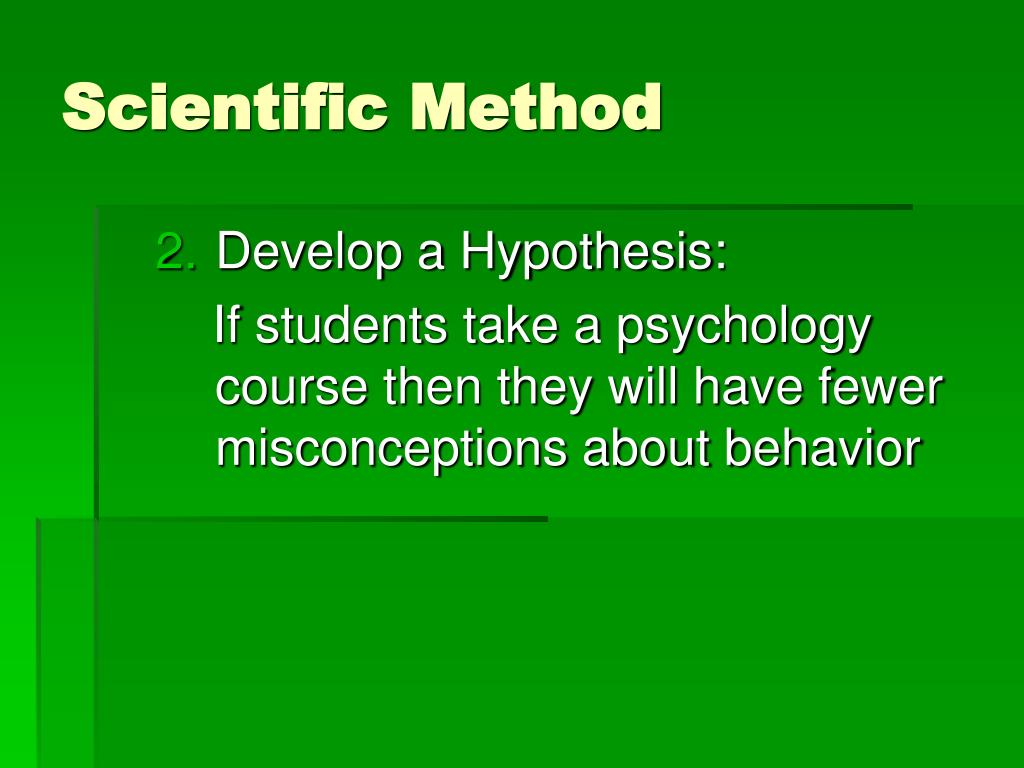 Scientific Method

2. Develop a Hypothesis:

If students take a psychology course then they will have fewer misconceptions about behavior